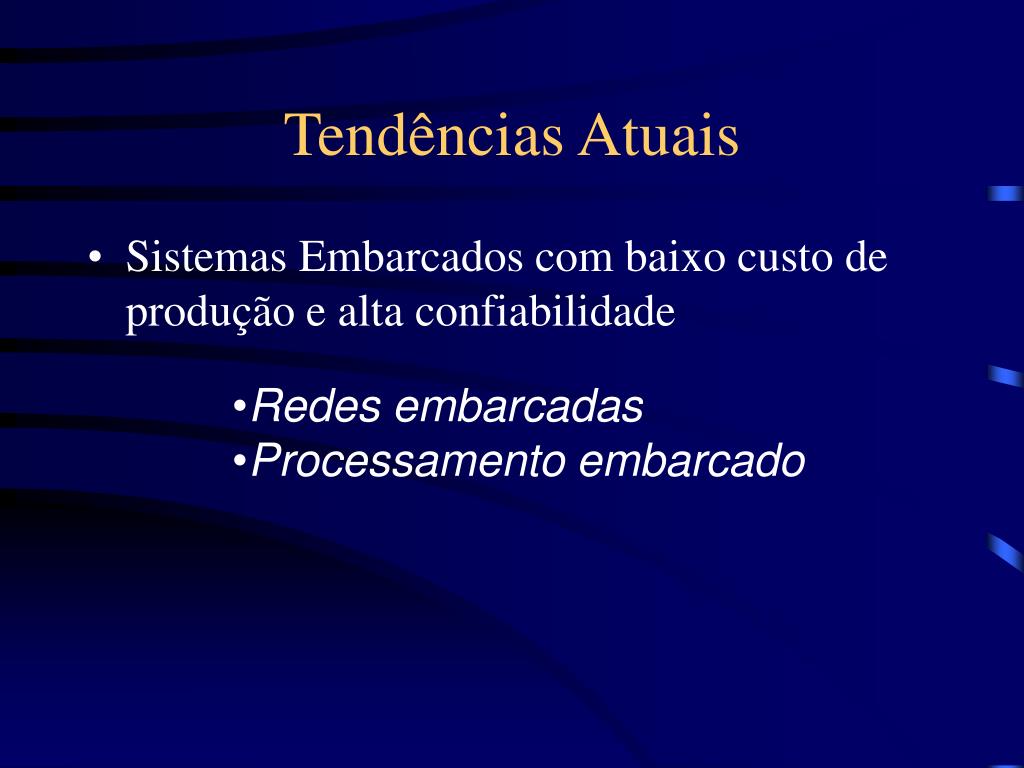 Tendências Atuais

• Sistemas Embarcados com baixo custo de produção e alta confiabilidade

•Redes embarcadas
•Processamento embarcado